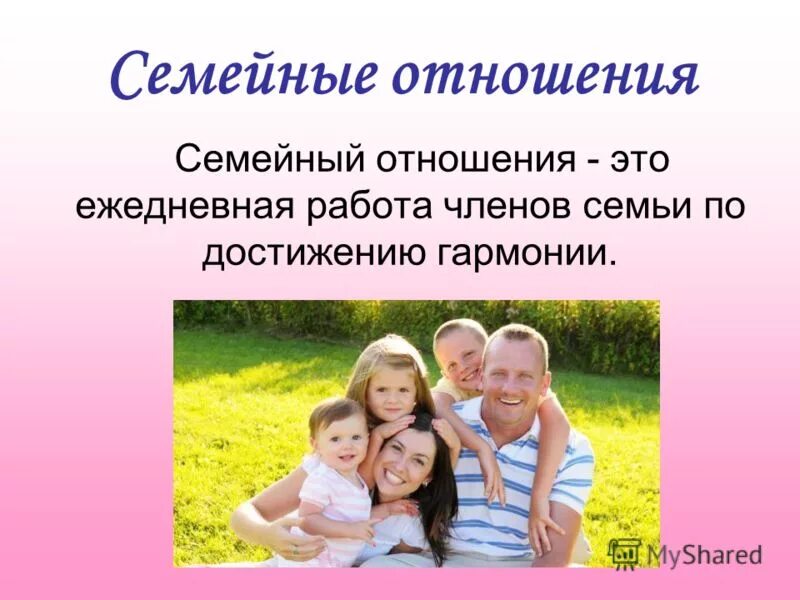 Семейные отношения

Семейный отношения - это ежедневная работа членов семьи по достижению гармонии.

MyShared